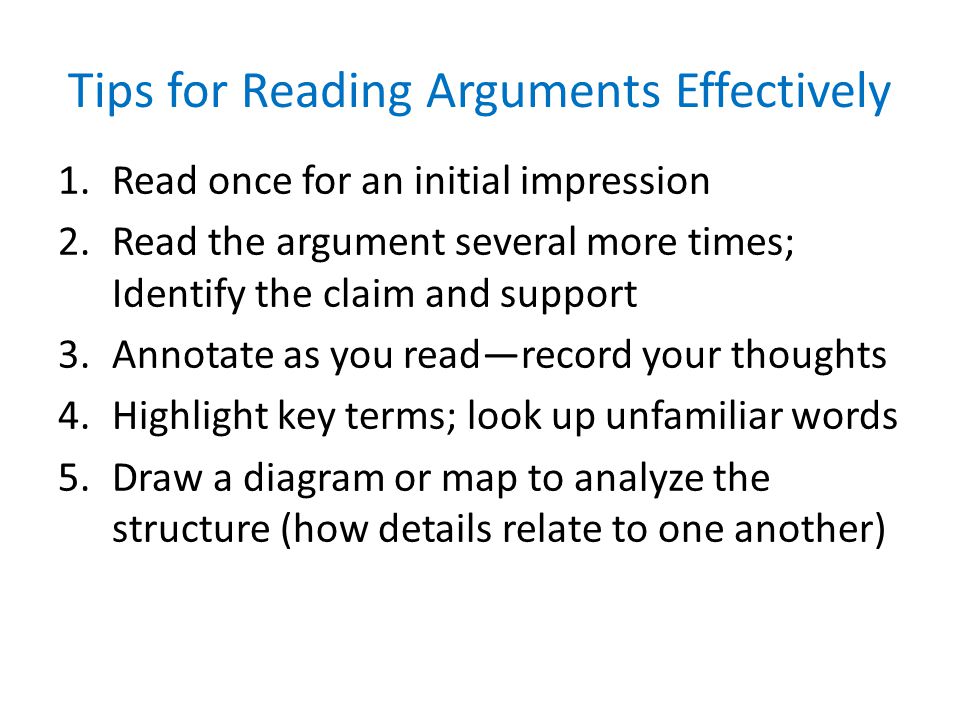 Tips for Reading Arguments Effectively

1. Read once for an initial impression
2. Read the argument several more times; Identify the claim and support
3. Annotate as you read—record your thoughts
4. Highlight key terms; look up unfamiliar words
5. Draw a diagram or map to analyze the structure (how details relate to one another)